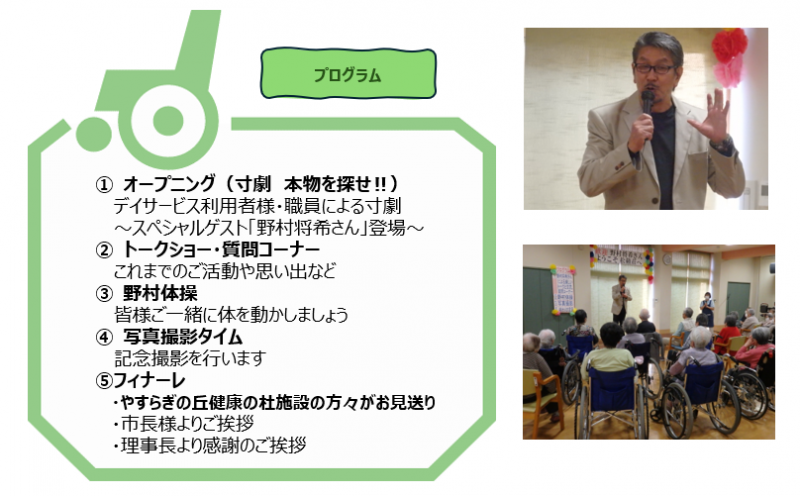 プログラム

① オープニング（寸劇　本物を探せ!!）
デイサービス利用者様・職員による寸劇
～スペシャルゲスト「野村将希さん」登場～
② トークショー・質問コーナー
これまでのご活動や思い出など
③ 野村体操
皆様ご一緒に体を動かしましょう
④ 写真撮影タイム
記念撮影を行います
⑤フィナーレ
・やすらぎの丘健康の杜施設の方々がお見送り
・市長様よりご挨拶
・理事長より感謝のご挨拶